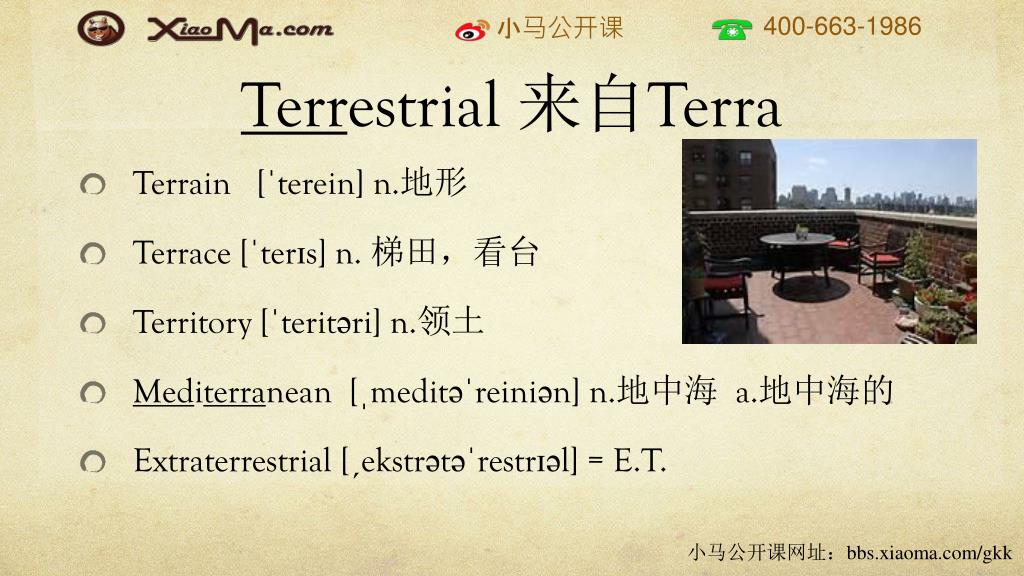 XiaoMa.com 小马公开课 400-663-1986

Terrestrial 来自Terra

Terrain [ˈterein] n.地形

Terrace [ˈterɪs] n. 梯田，看台

Territory [ˈteritəri] n.领土

Mediterranean [ˌmeditəˈreiniən] n.地中海 a.地中海的

Extraterrestrial [ˌekstrətəˈrestrɪəl] = E.T.

小马公开课网址：bbs.xiaoma.com/gkk